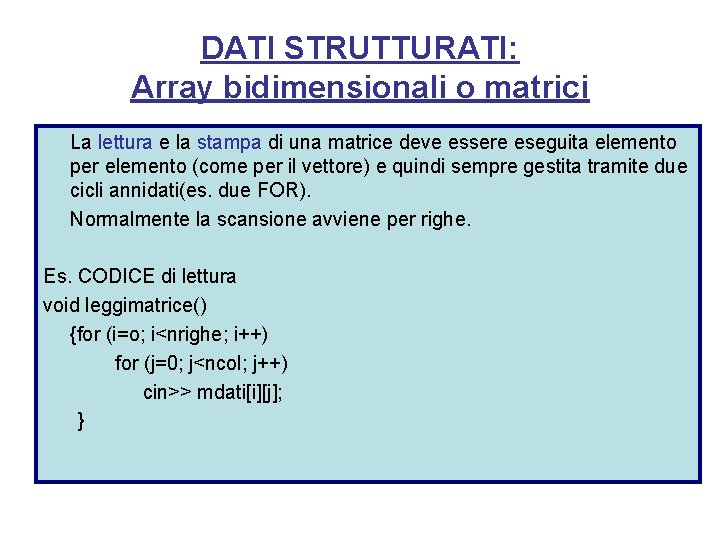 DATI STRUTTURATI:
Array bidimensionali o matrici

La lettura e la stampa di una matrice deve essere eseguita elemento per elemento (come per il vettore) e quindi sempre gestita tramite due cicli annidati(es. due FOR).

Normalmente la scansione avviene per righe.

Es. CODICE di lettura
void leggimatrice()
{for (i=o; i<nrighe; i++)
for (j=0; j<ncol; j++)
cin>> mdati[i][j];
}